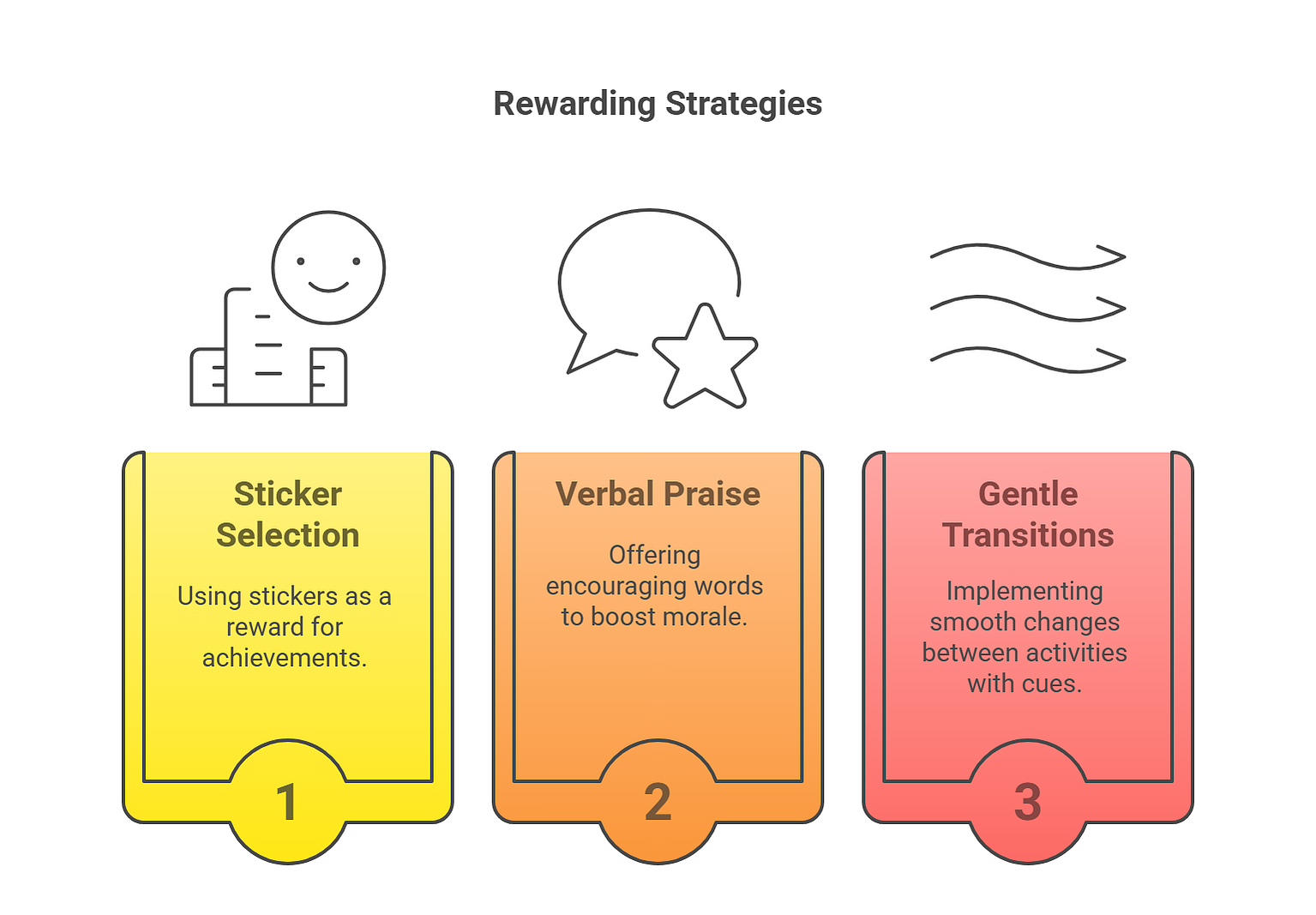 Rewarding Strategies

Sticker Selection

Using stickers as a reward for achievements.

1

Verbal Praise

Offering encouraging words to boost morale.

2

Gentle Transitions

Implementing smooth changes between activities with cues.

3